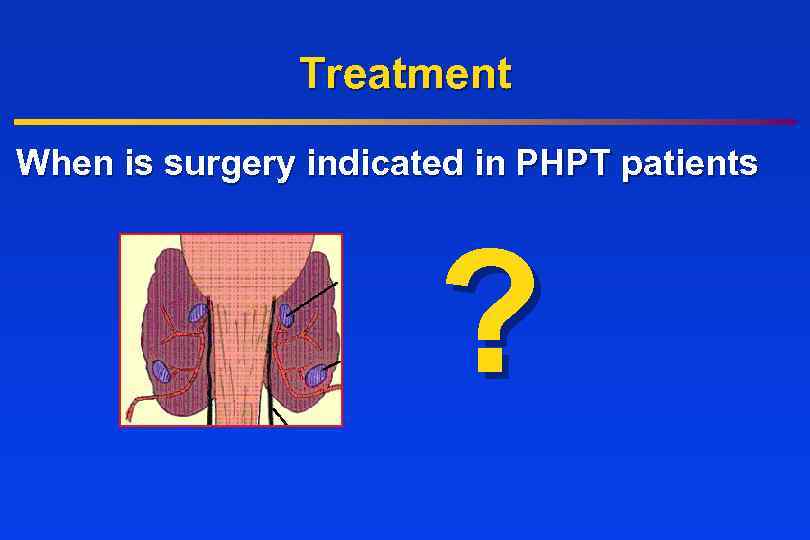 Treatment

When is surgery indicated in PHPT patients

?